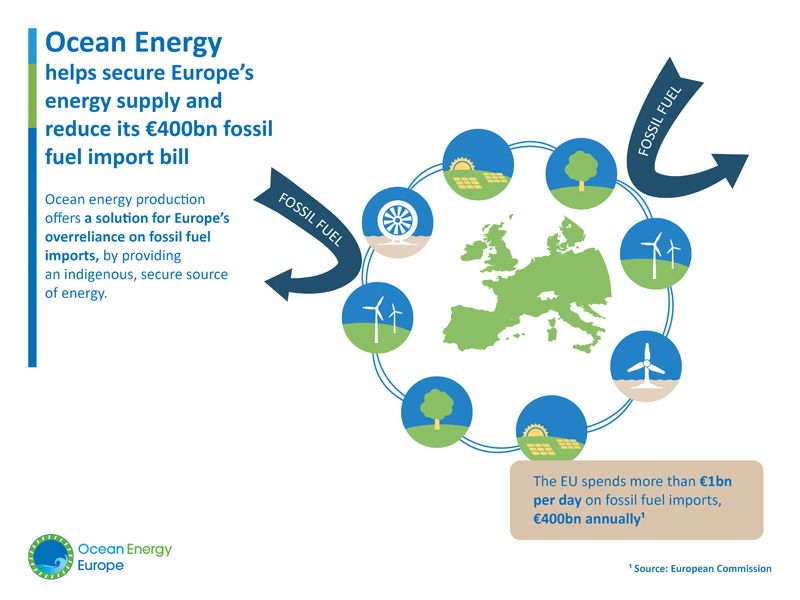 Ocean Energy
helps secure Europe's energy supply and reduce its €400bn fossil fuel import bill

Ocean energy production offers a solution for Europe's overreliance on fossil fuel imports, by providing an indigenous, secure source of energy.

FOSSIL FUEL

FOSSIL FUEL

The EU spends more than €1bn per day on fossil fuel imports, €400bn annually¹

Ocean Energy Europe

¹ Source: European Commission